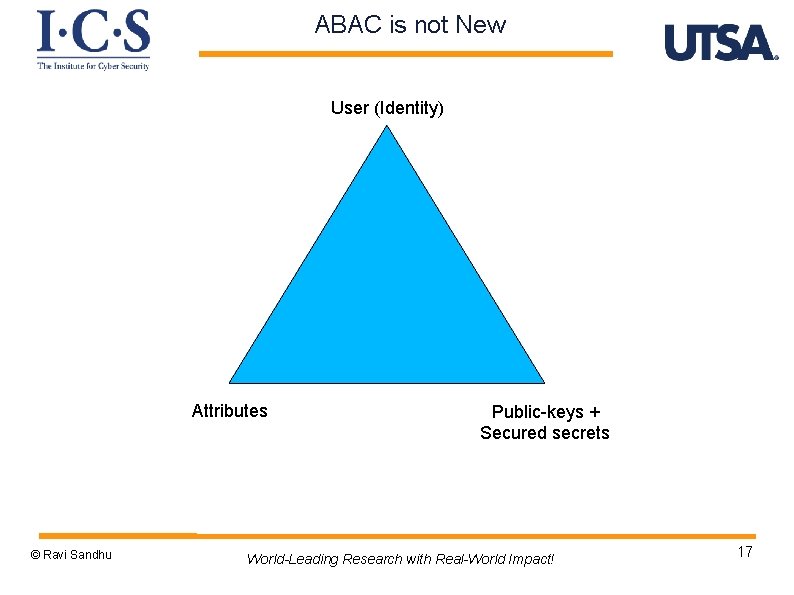 I·C·S
The Institute for Cyber Security

ABAC is not New

UTSA

User (Identity)

Attributes

Public-keys +
Secured secrets

© Ravi Sandhu

World-Leading Research with Real-World Impact!

17